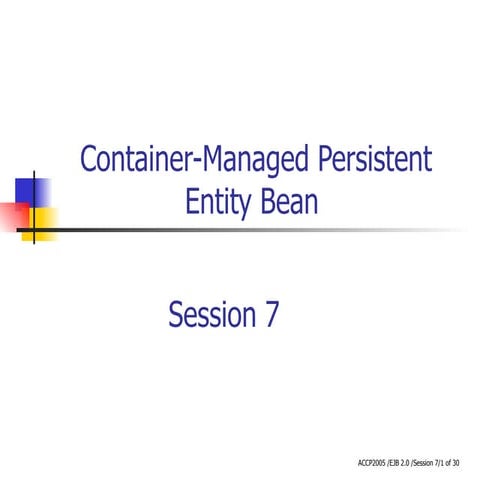 Container-Managed Persistent Entity Bean

Session 7

ACCP2005 /EJB 2.0 /Session 7/1 of 30